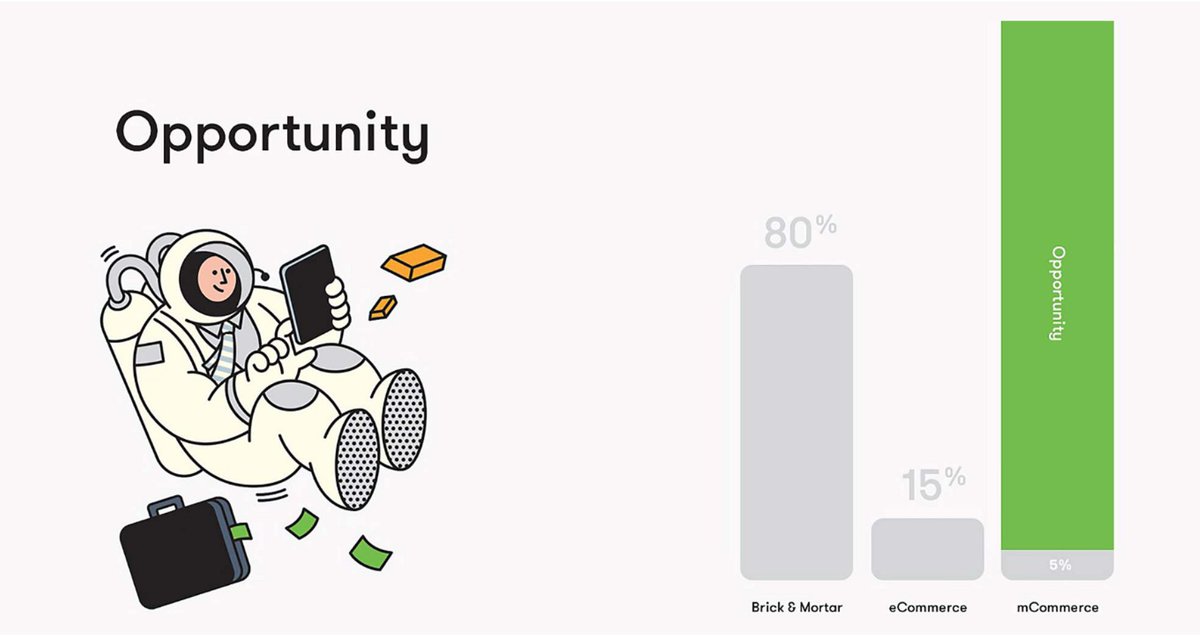 Opportunity

80%

15%

Opportunity

5%

Brick & Mortar

eCommerce

mCommerce